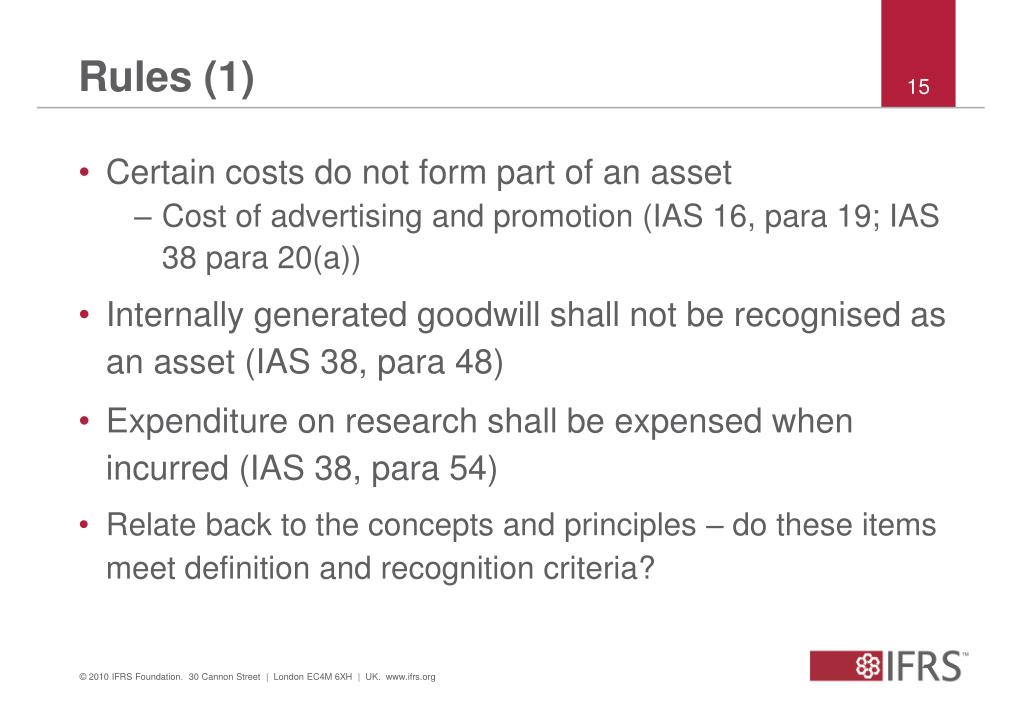 Rules (1)

15

• Certain costs do not form part of an asset
– Cost of advertising and promotion (IAS 16, para 19; IAS 38 para 20(a))

• Internally generated goodwill shall not be recognised as an asset (IAS 38, para 48)

• Expenditure on research shall be expensed when incurred (IAS 38, para 54)

• Relate back to the concepts and principles – do these items meet definition and recognition criteria?

© 2010 IFRS Foundation. 30 Cannon Street | London EC4M 6XH | UK. www.ifrs.org

IFRS™